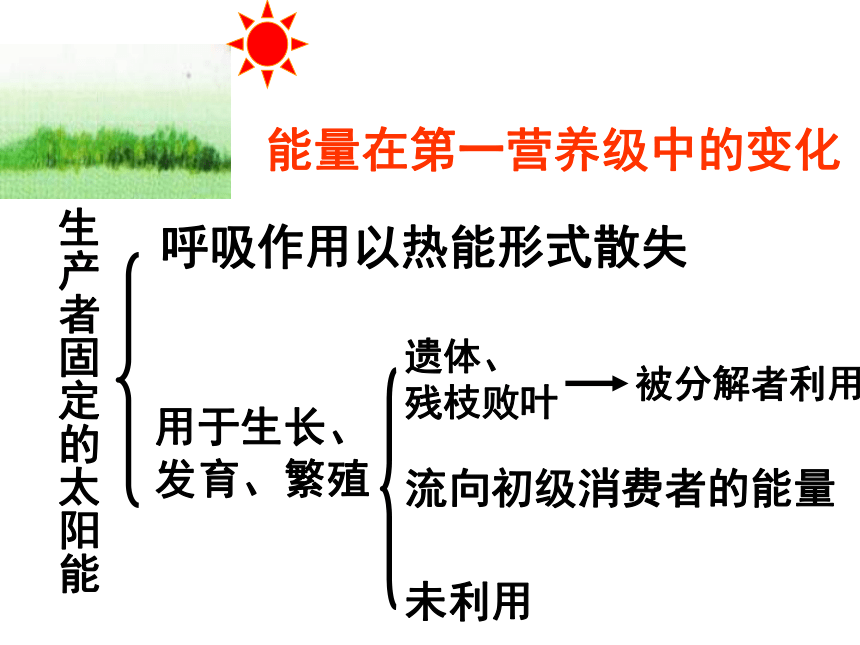 能量在第一营养级中的变化

生产者固定的太阳能

呼吸作用以热能形式散失

用于生长、发育、繁殖

遗体、残枝败叶 → 被分解者利用

流向初级消费者的能量

未利用